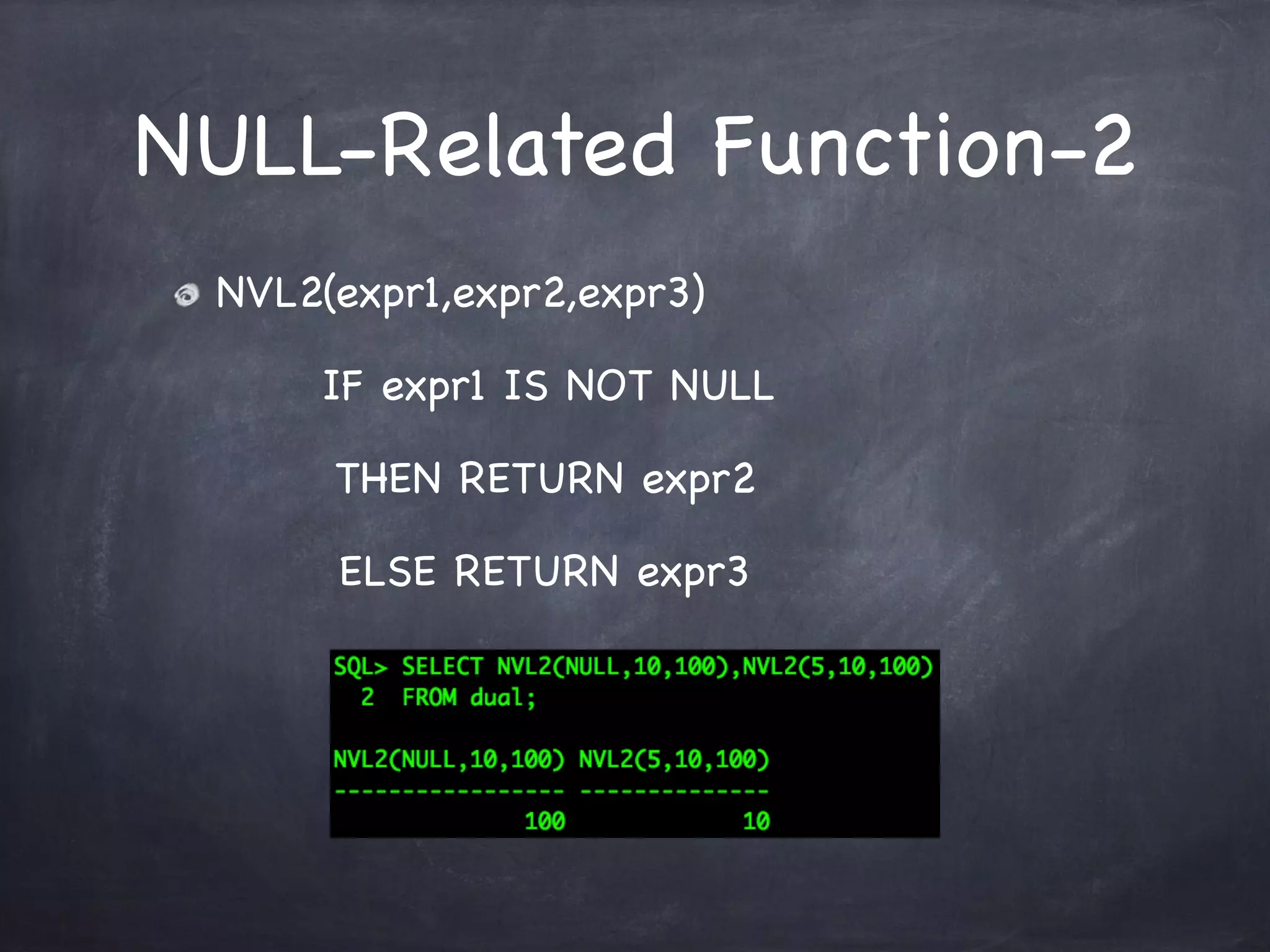 NULL-Related Function-2

NVL2(expr1,expr2,expr3)

IF expr1 IS NOT NULL

THEN RETURN expr2

ELSE RETURN expr3

SQL> SELECT NVL2(NULL,10,100),NVL2(5,10,100)
  2  FROM dual;

NVL2(NULL,10,100) NVL2(5,10,100)
----------------- --------------
              100             10